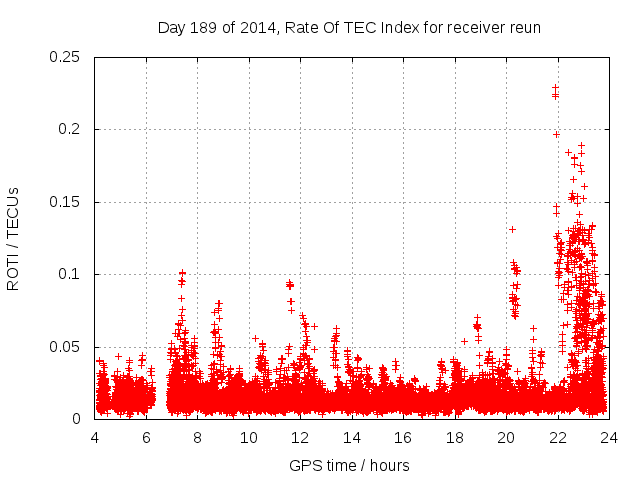 Day 189 of 2014, Rate Of TEC Index for receiver reun

ROTI / TECUs

0.25
0.2
0.15
0.1
0.05
0

4 6 8 10 12 14 16 18 20 22 24

GPS time / hours